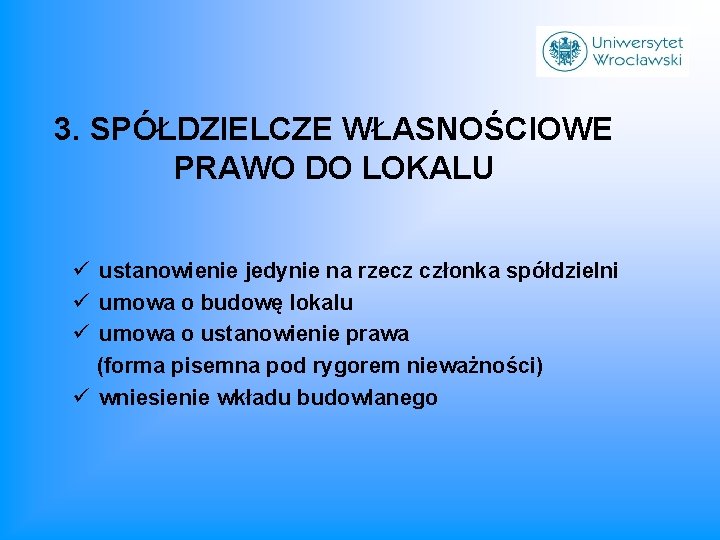 Uniwersytet Wrocławski

3. SPÓŁDZIELCZE WŁASNOŚCIOWE PRAWO DO LOKALU

✓ ustanowienie jedynie na rzecz członka spółdzielni
✓ umowa o budowę lokalu
✓ umowa o ustanowienie prawa (forma pisemna pod rygorem nieważności)
✓ wniesienie wkładu budowlanego